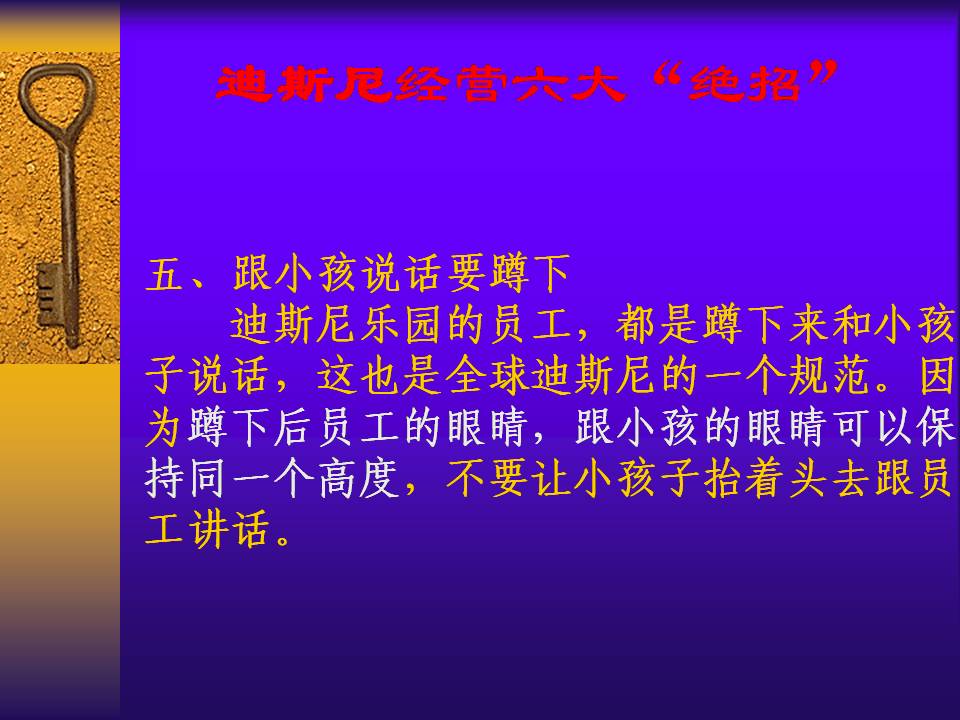 迪斯尼经营六大“绝招”

五、跟小孩说话要蹲下

迪斯尼乐园的员工，都是蹲下来和小孩子说话，这也是全球迪斯尼的一个规范。因为蹲下后员工的眼睛，跟小孩的眼睛可以保持同一个高度，不要让小孩子抬着头去跟员工讲话。